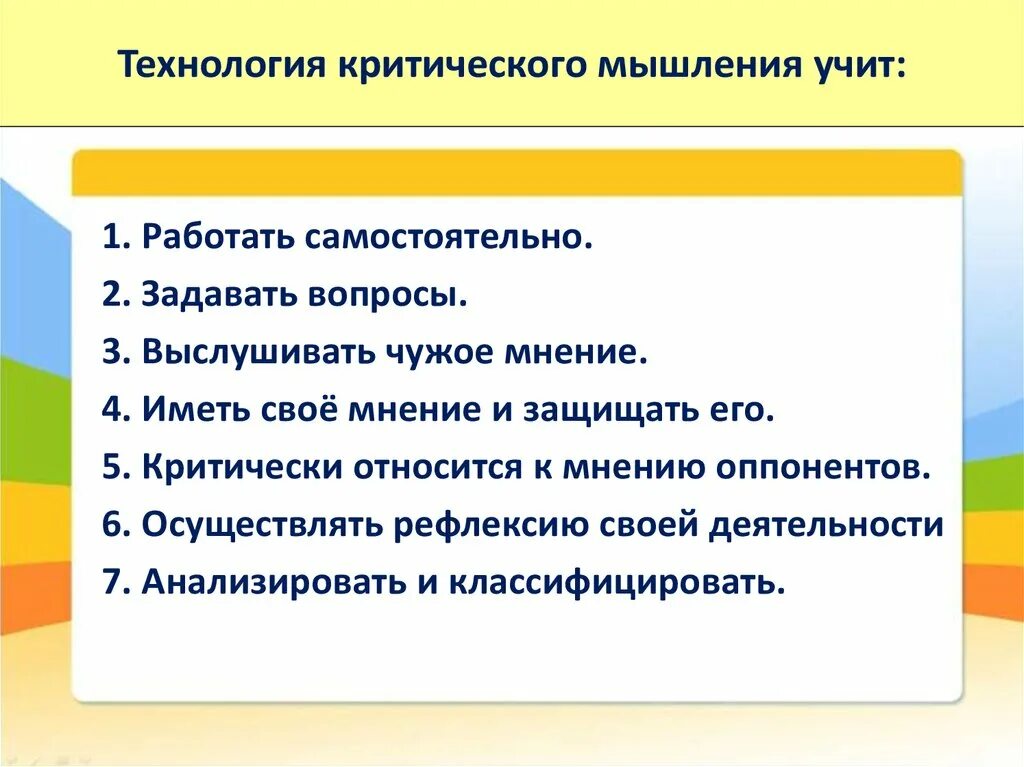 Технология критического мышления учит:

1. Работать самостоятельно.
2. Задавать вопросы.
3. Выслушивать чужое мнение.
4. Иметь своё мнение и защищать его.
5. Критически относится к мнению оппонентов.
6. Осуществлять рефлексию своей деятельности
7. Анализировать и классифицировать.